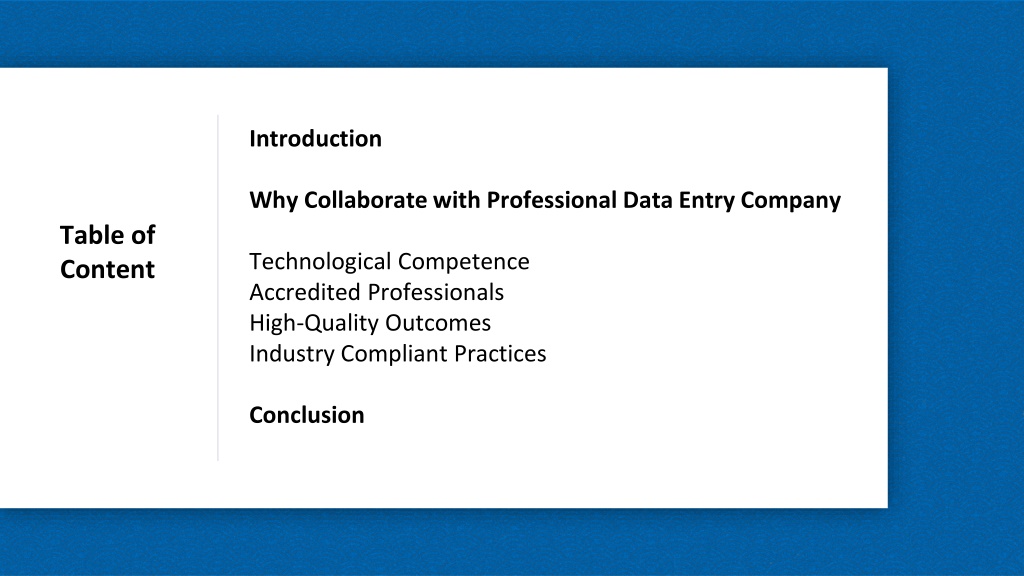 Table of Content

Introduction

Why Collaborate with Professional Data Entry Company

Technological Competence
Accredited Professionals
High-Quality Outcomes
Industry Compliant Practices

Conclusion